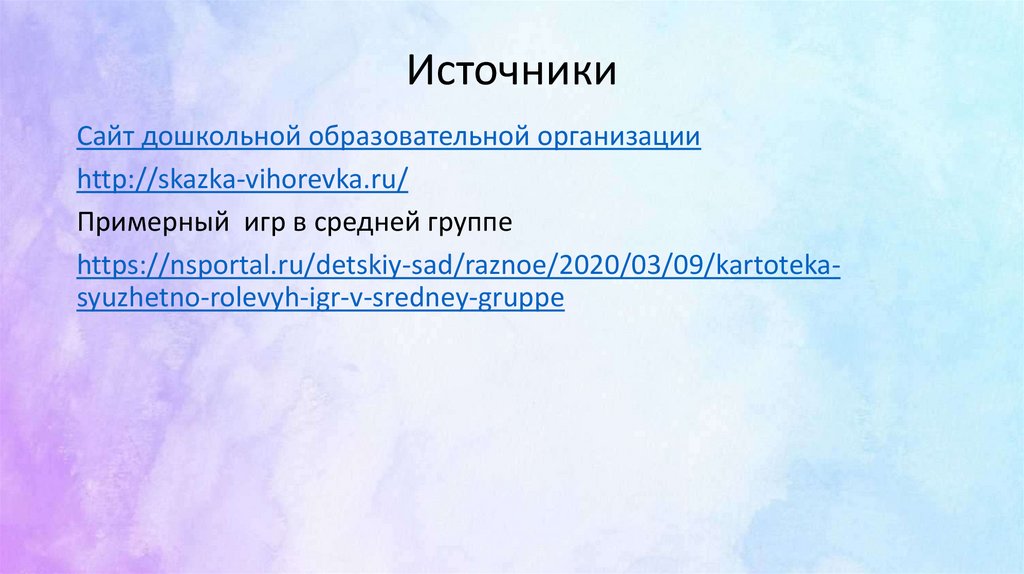 Источники

Сайт дошкольной образовательной организации

http://skazka-vihorevka.ru/

Примерный  игр в средней группе

https://nsportal.ru/detskiy-sad/raznoe/2020/03/09/kartoteka-syuzhetno-rolevyh-igr-v-sredney-gruppe